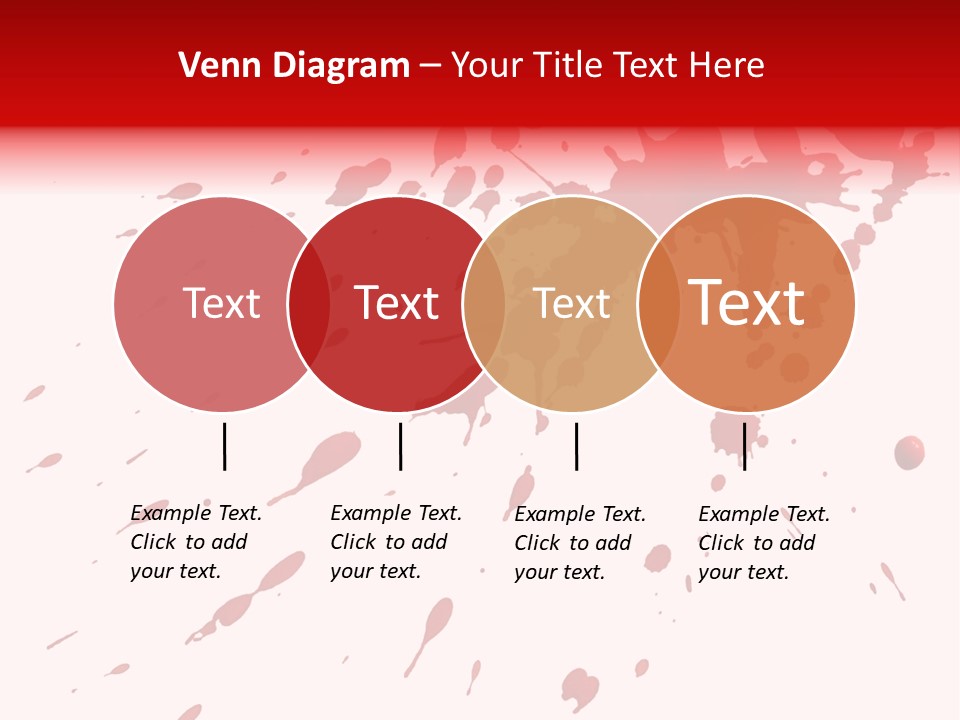 Venn Diagram – Your Title Text Here

Text

Text

Text

Text

Example Text. Click to add your text.

Example Text. Click to add your text.

Example Text. Click to add your text.

Example Text. Click to add your text.